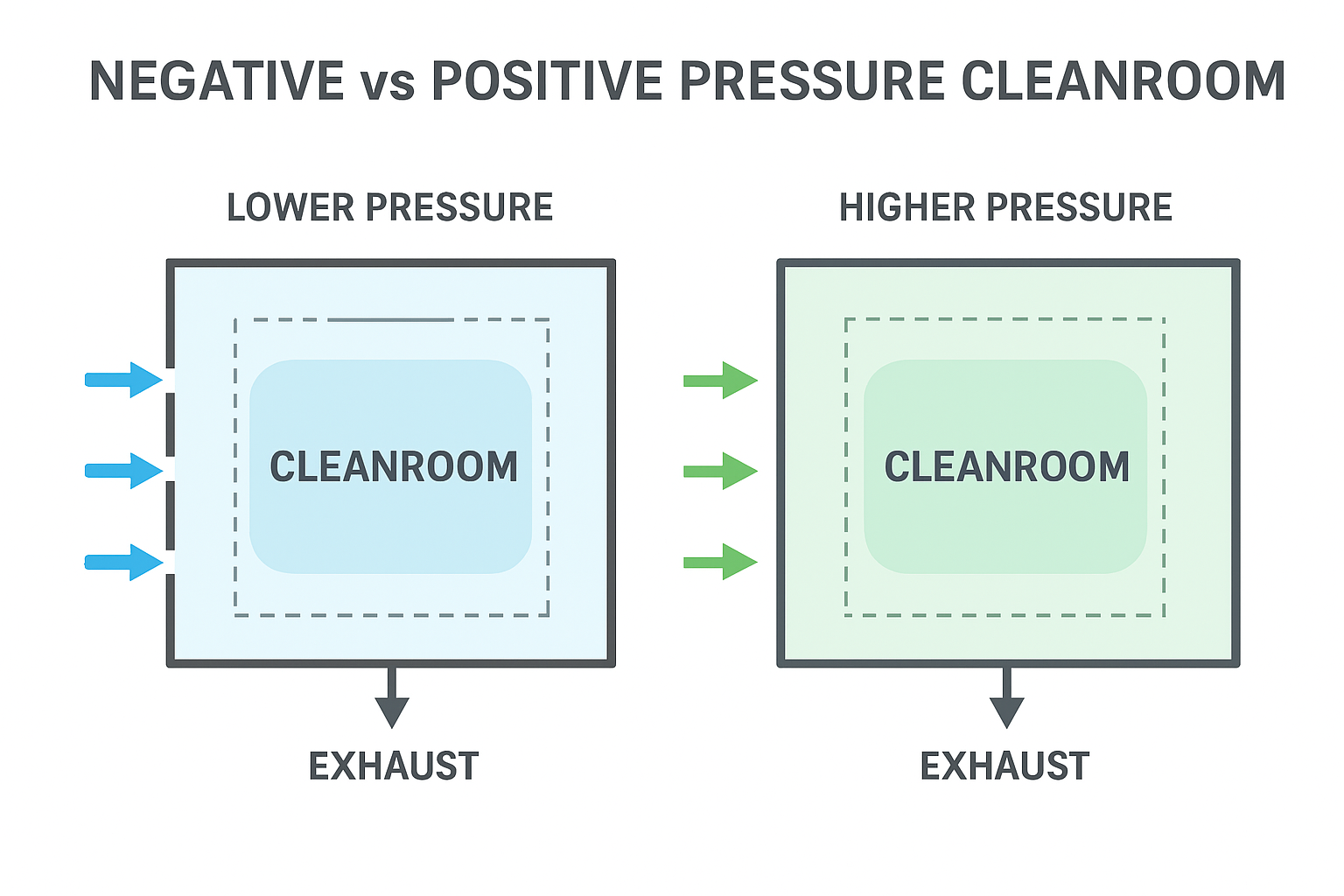 NEGATIVE vs POSITIVE PRESSURE CLEANROOM

LOWER PRESSURE

CLEANROOM

EXHAUST

HIGHER PRESSURE

CLEANROOM

EXHAUST